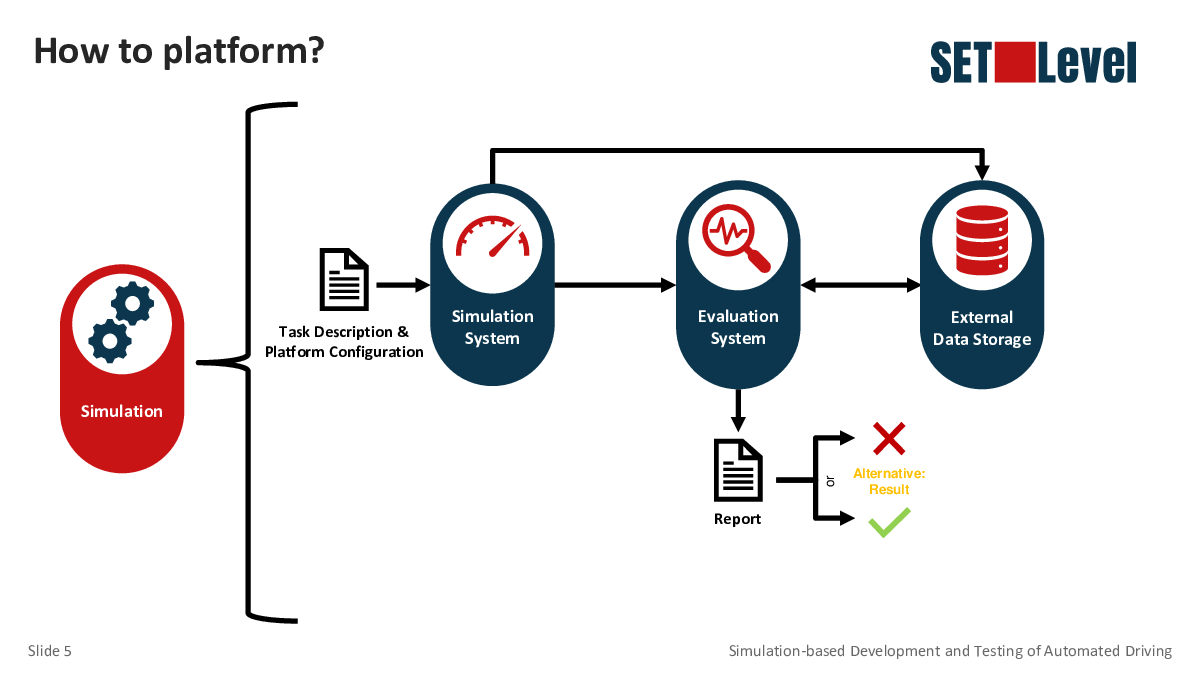 How to platform?

SET Level

Simulation

Task Description & Platform Configuration

Simulation System

Evaluation System

External Data Storage

Report

or

Alternative: Result

Slide 5

Simulation-based Development and Testing of Automated Driving